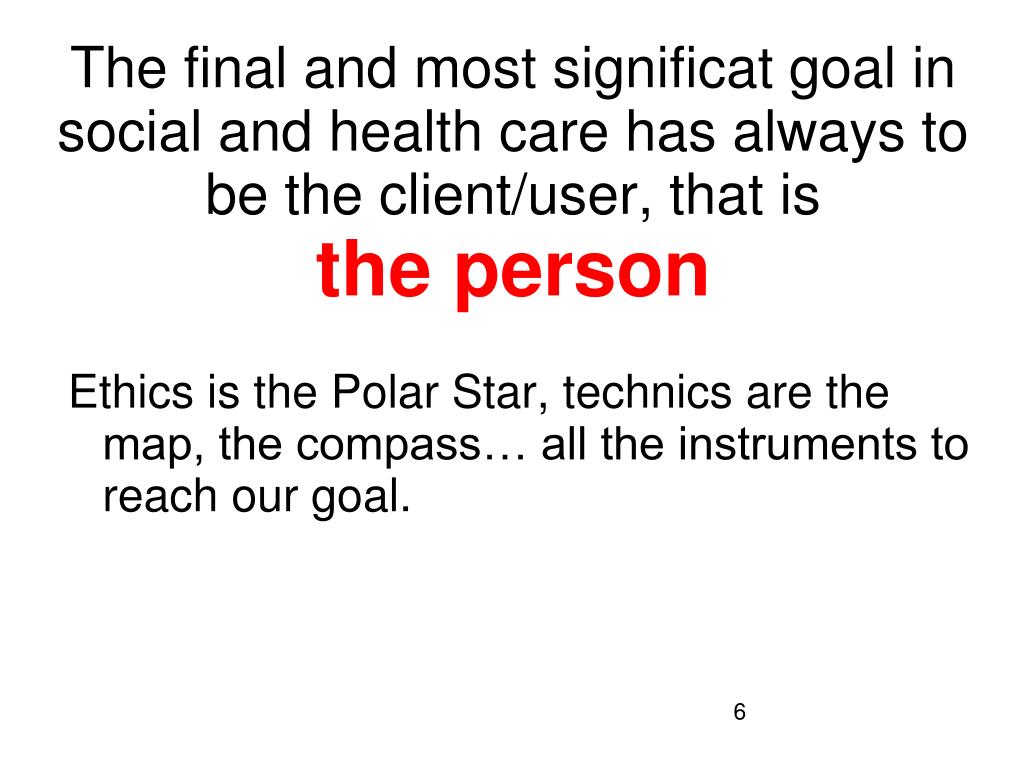 The final and most significat goal in social and health care has always to be the client/user, that is
the person

Ethics is the Polar Star, technics are the map, the compass… all the instruments to reach our goal.

6